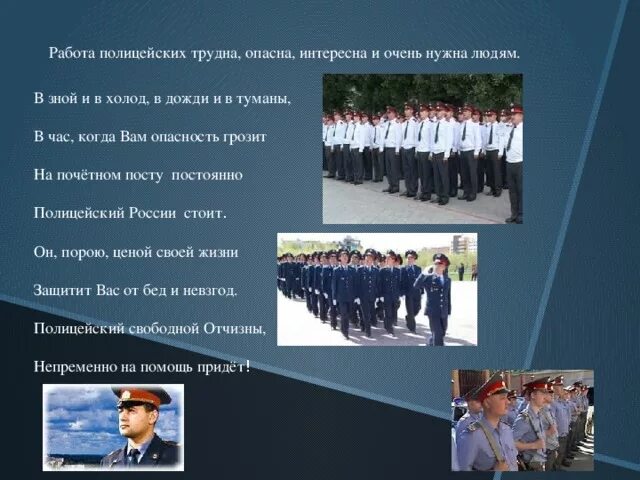 Работа полицейских трудна, опасна, интересна и очень нужна людям.

В зной и в холод, в дожди и в туманы,

В час, когда Вам опасность грозит

На почётном посту постоянно

Полицейский России стоит.

Он, порою, ценой своей жизни

Защитит Вас от бед и невзгод.

Полицейский свободной Отчизны,

Непременно на помощь придёт!